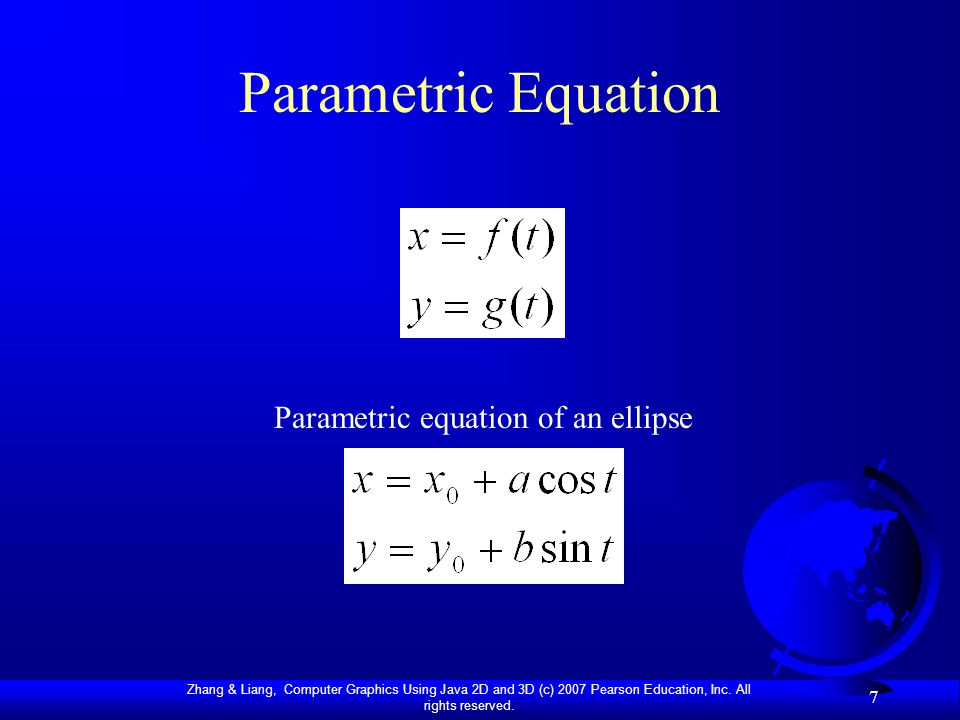 Parametric Equation

$x = f(t)$
$y = g(t)$

Parametric equation of an ellipse

$x = x_0 + a\cos t$
$y = y_0 + b\sin t$

Zhang & Liang, Computer Graphics Using Java 2D and 3D (c) 2007 Pearson Education, Inc. All rights reserved.

7